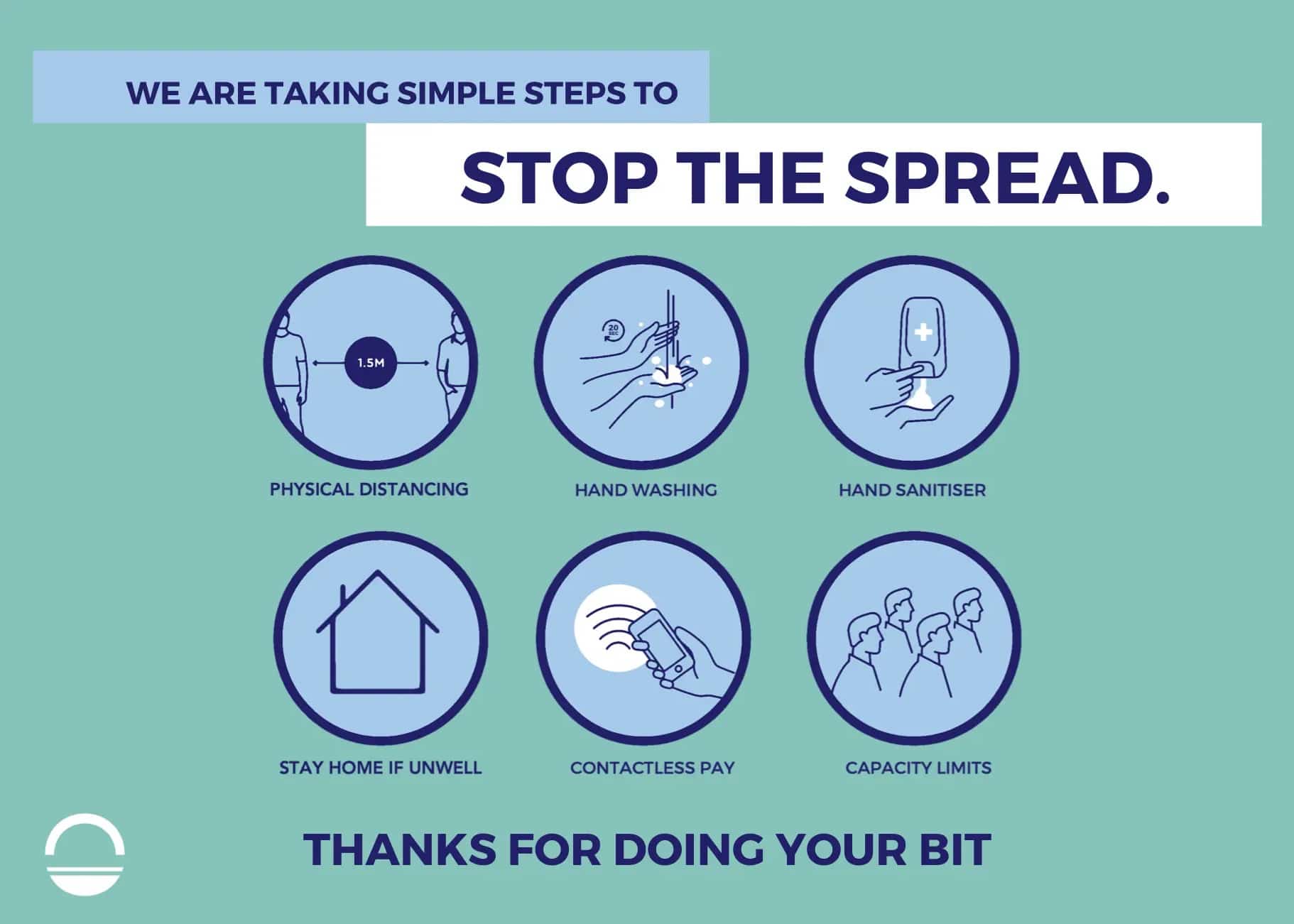 WE ARE TAKING SIMPLE STEPS TO

STOP THE SPREAD.

1.5M

20 SEC

PHYSICAL DISTANCING

HAND WASHING

HAND SANITISER

STAY HOME IF UNWELL

CONTACTLESS PAY

CAPACITY LIMITS

THANKS FOR DOING YOUR BIT